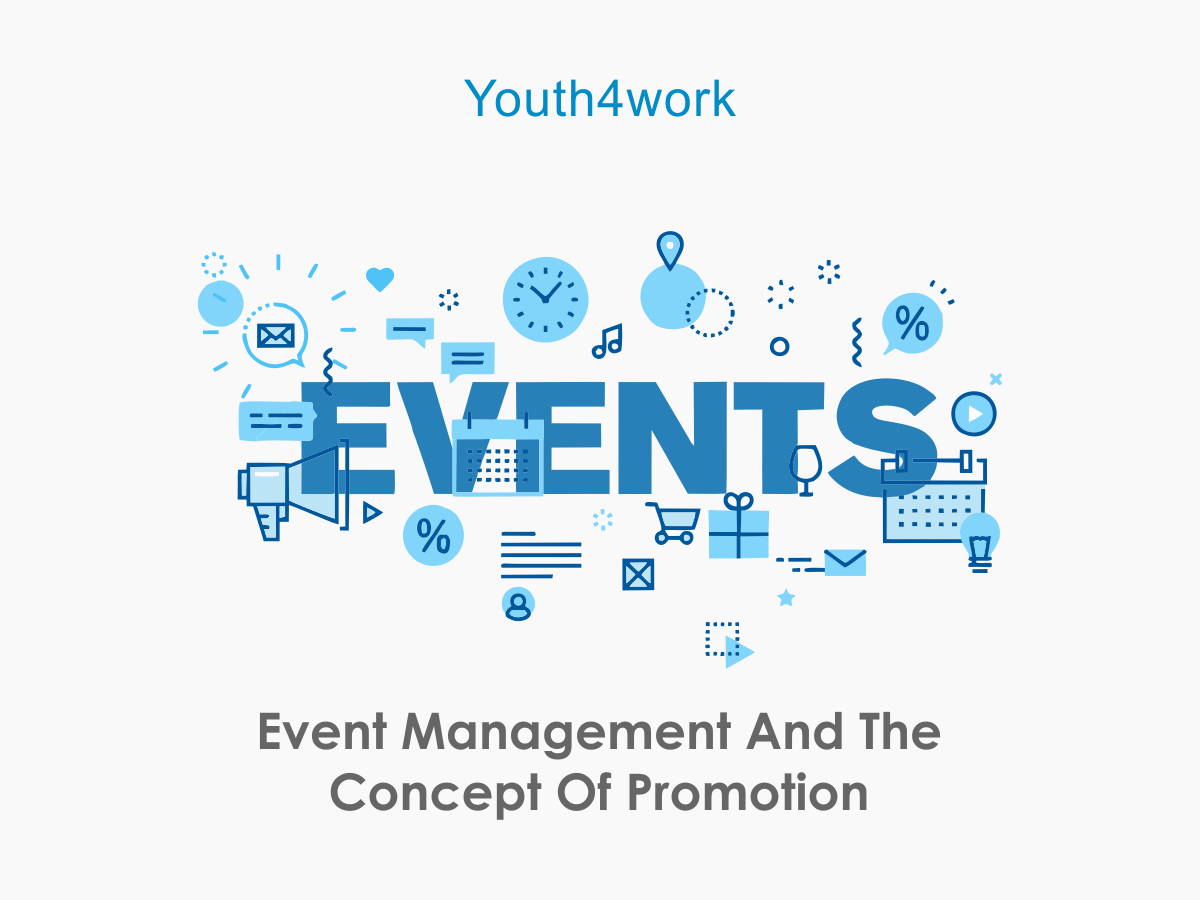 Youth4work

EVENTS

%

%

Event Management And The Concept Of Promotion